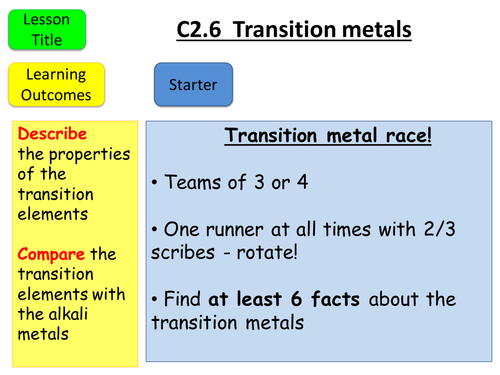 Lesson Title

C2.6 Transition metals

Learning Outcomes

Starter

Describe the properties of the transition elements

Compare the transition elements with the alkali metals

Transition metal race!

• Teams of 3 or 4

• One runner at all times with 2/3 scribes - rotate!

• Find at least 6 facts about the transition metals